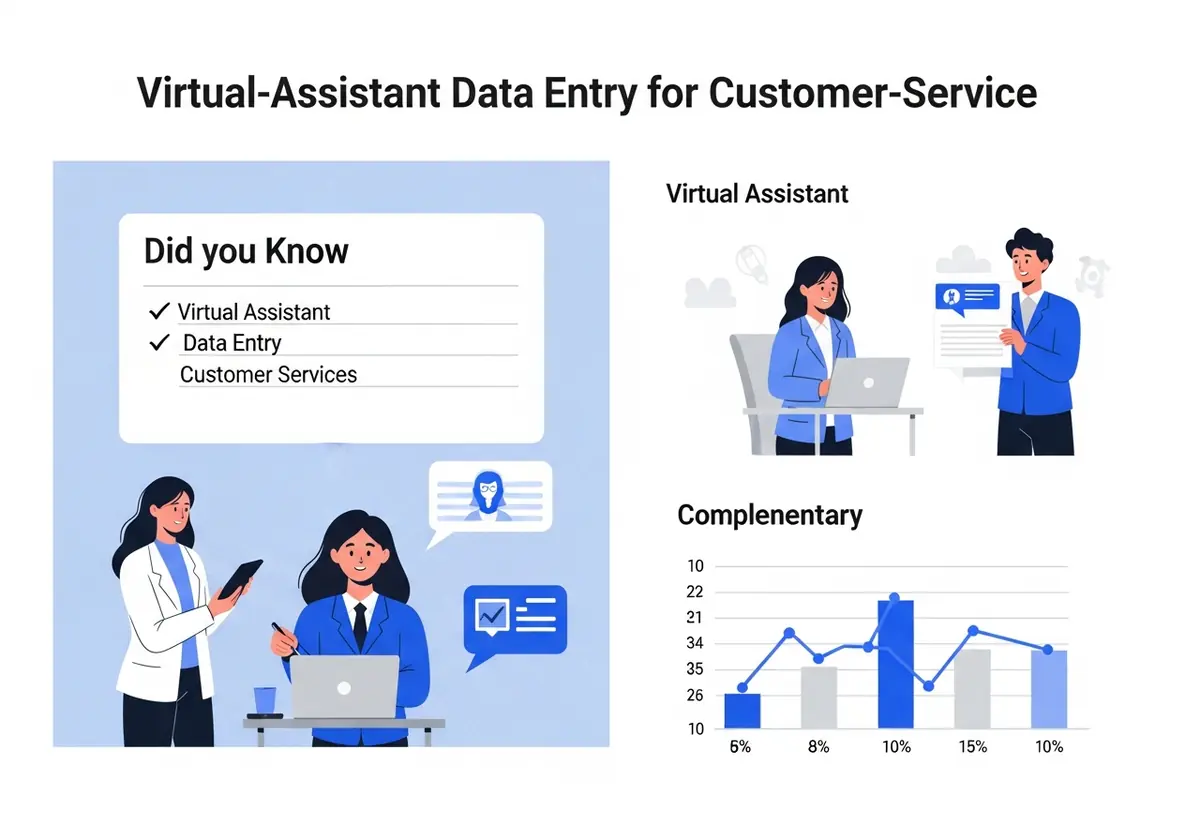 Virtual-Assistant Data Entry for Customer-Service

Did you Know

✓ Virtual Assistant
✓ Data Entry
Customer Services

Virtual Assistant

Complenentary

10
22
21
34
35
26
10

5%
8%
10%
15%
10%